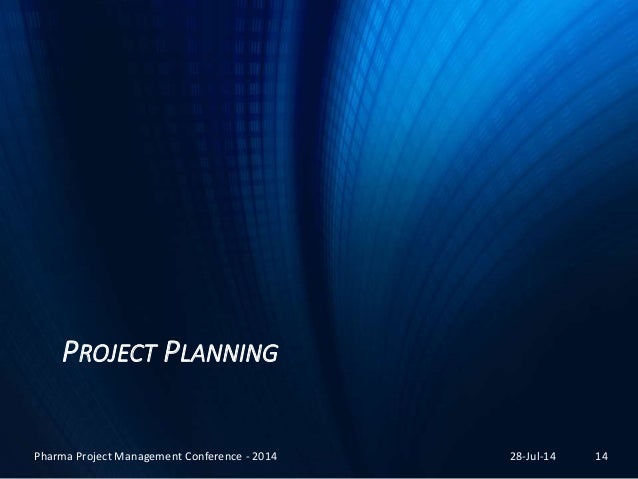 PROJECT PLANNING

Pharma Project Management Conference - 2014

28-Jul-14

14